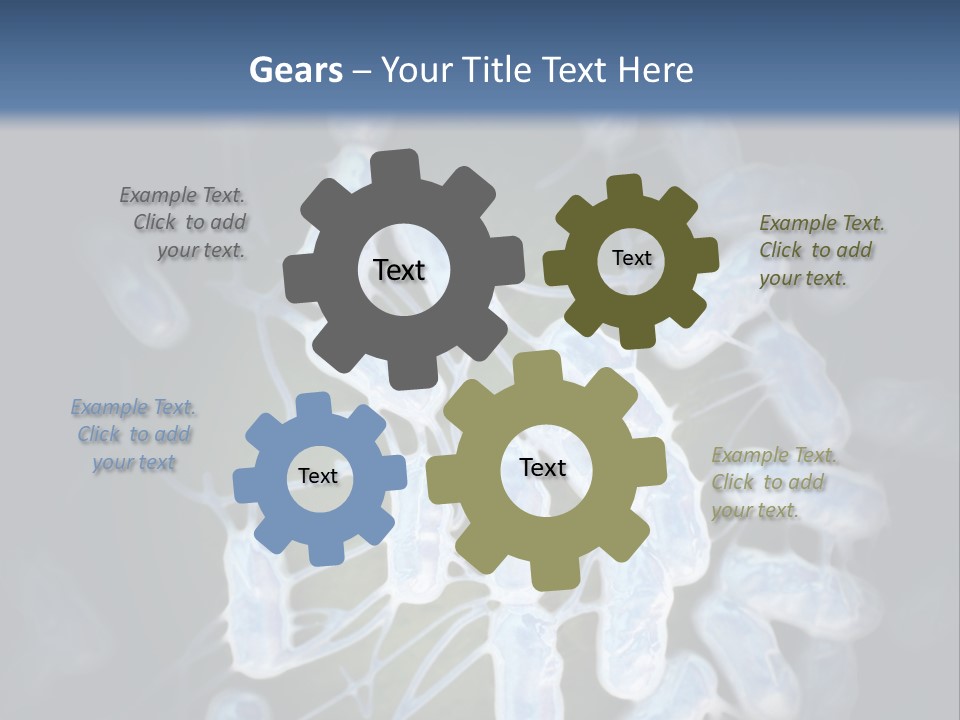 Gears – Your Title Text Here

Example Text. Click to add your text.

Text

Text

Example Text. Click to add your text.

Example Text. Click to add your text

Text

Text

Example Text. Click to add your text.